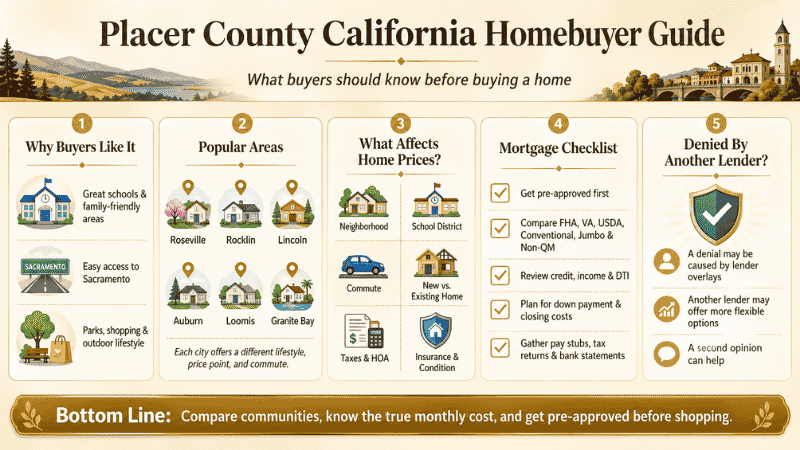 Placer County California Homebuyer Guide

What buyers should know before buying a home

1
Why Buyers Like It

Great schools & family-friendly areas

SACRAMENTO
Easy access to Sacramento

Parks, shopping & outdoor lifestyle

2
Popular Areas

Roseville
Rocklin
Lincoln
Auburn
Loomis
Granite Bay

Each city offers a different lifestyle, price point, and commute.

3
What Affects Home Prices?

Neighborhood
School District
Commute
New vs. Existing Home
Taxes & HOA
Insurance & Condition

4
Mortgage Checklist

Get pre-approved first

Compare FHA, VA, USDA, Conventional, Jumbo & Non-QM

Review credit, income & DTI

Plan for down payment & closing costs

Gather pay stubs, tax returns & bank statements

5
Denied By Another Lender?

A denial may be caused by lender overlays

Another lender may offer more flexible options

A second opinion can help

Bottom Line: Compare communities, know the true monthly cost, and get pre-approved before shopping.